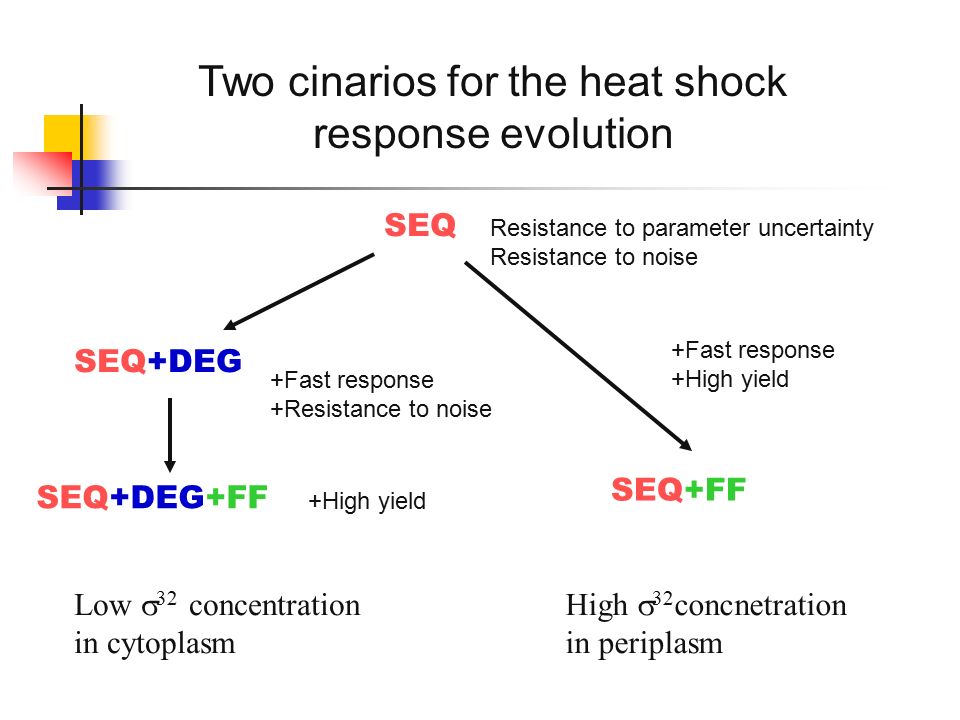 Two cinarios for the heat shock response evolution

SEQ Resistance to parameter uncertainty
Resistance to noise

SEQ+DEG +Fast response
+Resistance to noise

+Fast response
+High yield

SEQ+DEG+FF +High yield

SEQ+FF

Low $\sigma^{32}$ concentration in cytoplasm

High $\sigma^{32}$concnetration in periplasm